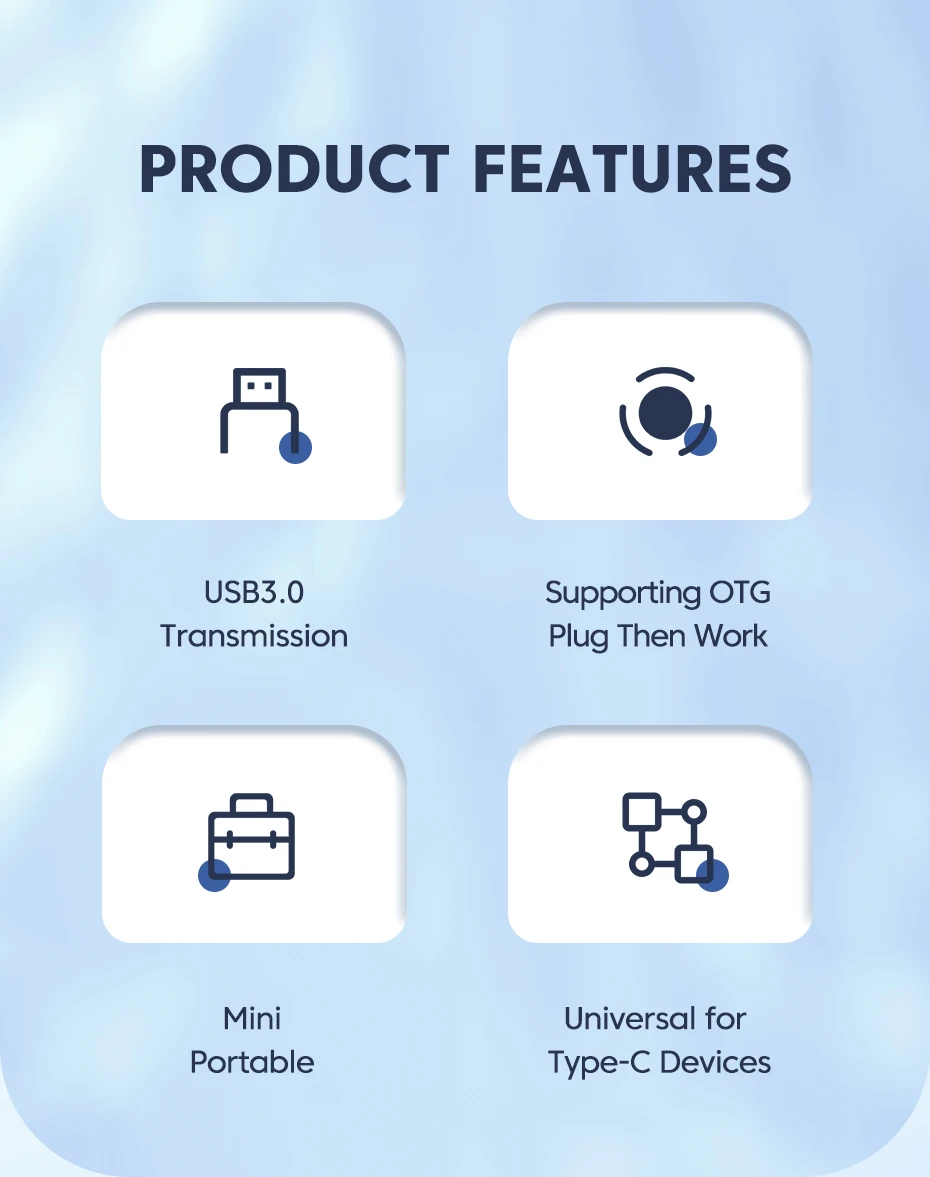 PRODUCT FEATURES

USB3.0
Transmission

Supporting OTG
Plug Then Work

Mini
Portable

Universal for
Type-C Devices